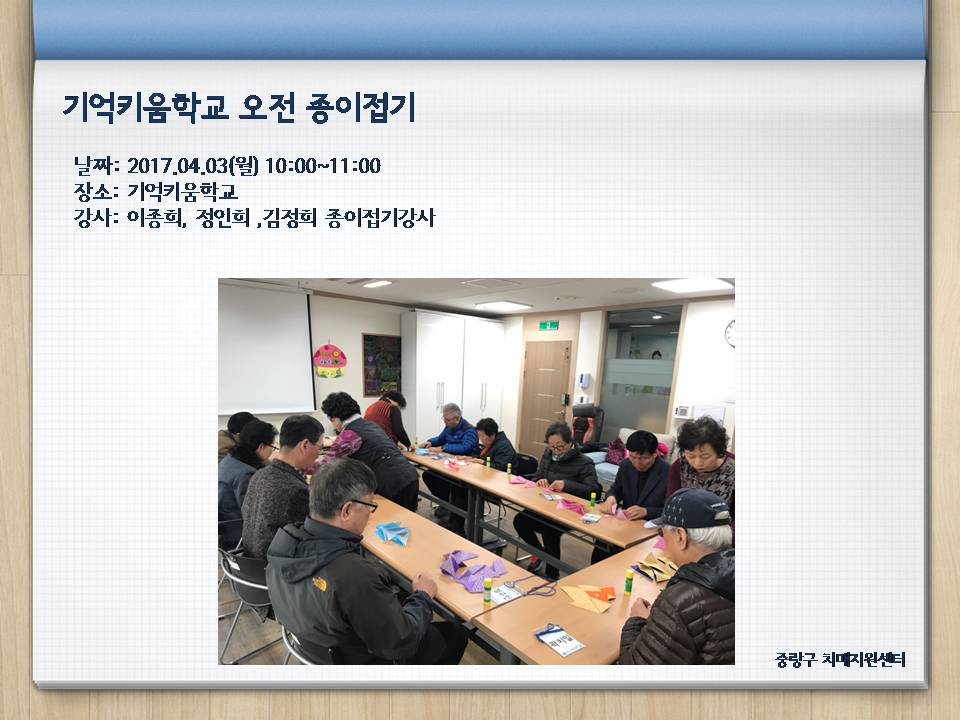 기억키움학교 오전 종이접기

날짜: 2017.04.03(월) 10:00~11:00
장소: 기억키움학교
강사: 이종희, 정인희 ,김정희 종이접기강사

중랑구 치매지원센터